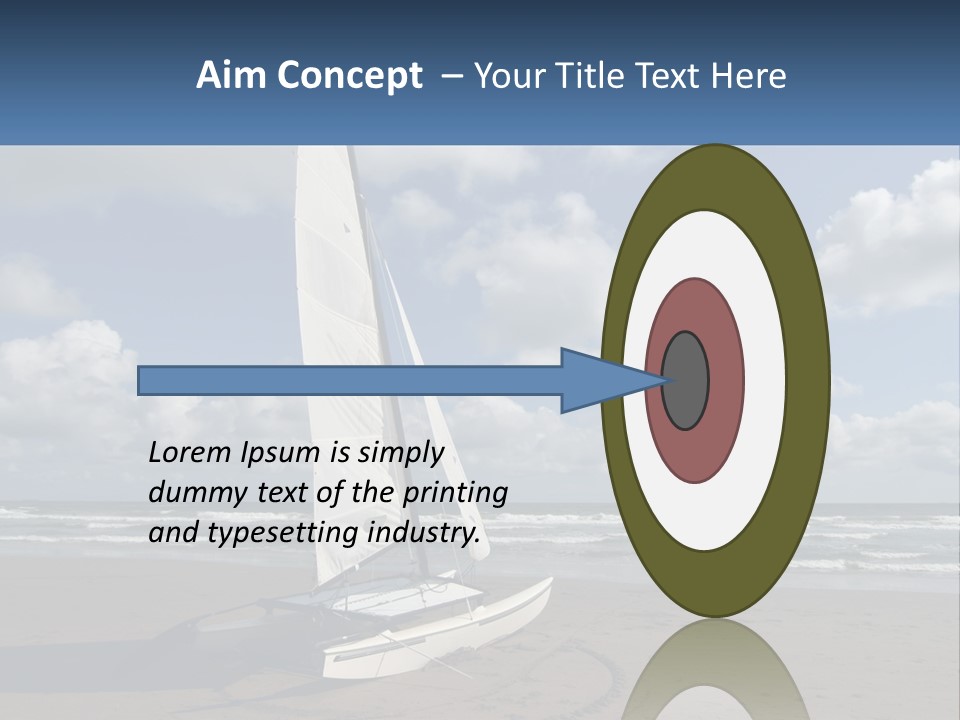 Aim Concept – Your Title Text Here

Lorem Ipsum is simply dummy text of the printing and typesetting industry.